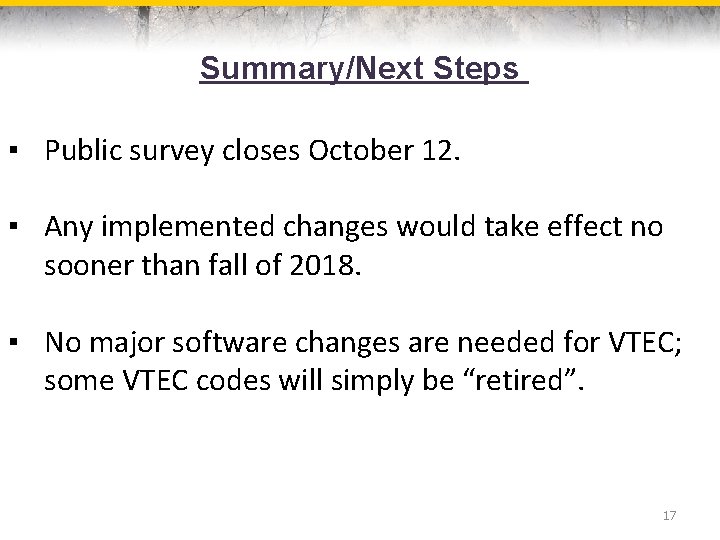 Summary/Next Steps

▪ Public survey closes October 12.

▪ Any implemented changes would take effect no sooner than fall of 2018.

▪ No major software changes are needed for VTEC; some VTEC codes will simply be “retired”.

17